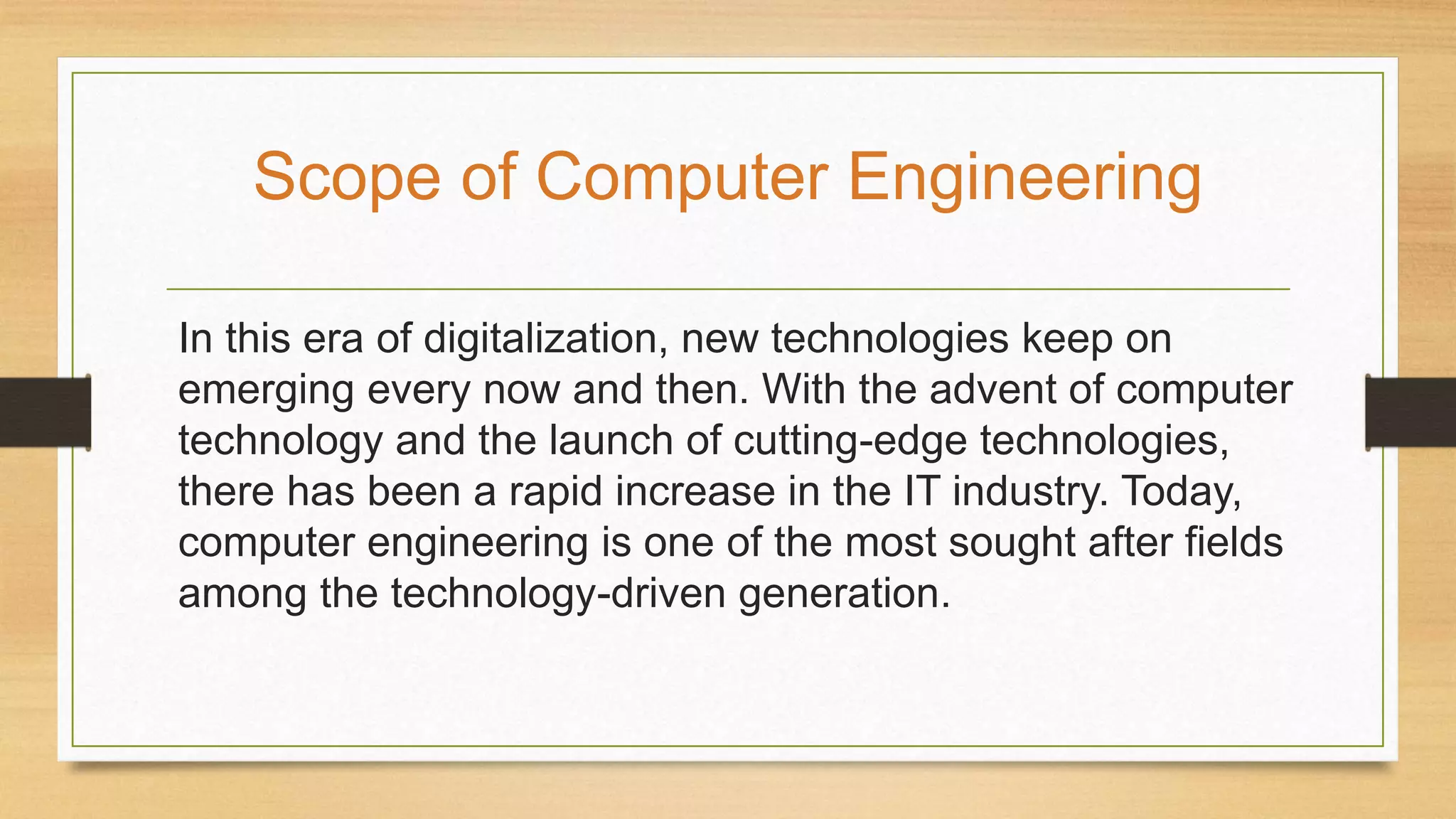 Scope of Computer Engineering

In this era of digitalization, new technologies keep on emerging every now and then. With the advent of computer technology and the launch of cutting-edge technologies, there has been a rapid increase in the IT industry. Today, computer engineering is one of the most sought after fields among the technology-driven generation.